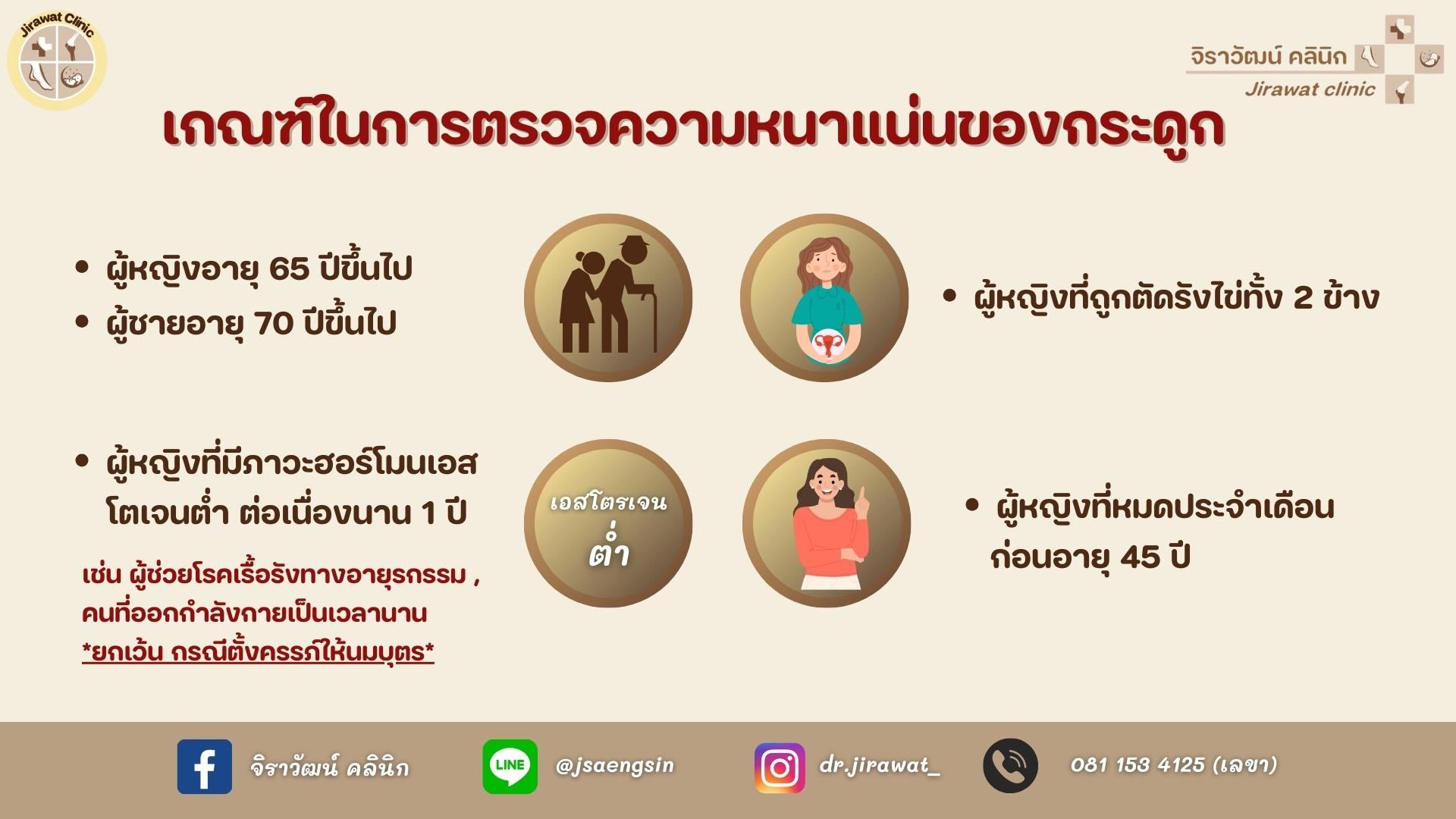 Jirawat Clinic

จิราวัฒน์ คลินิก
Jirawat clinic

เกณฑ์ในการตรวจความหนาแน่นของกระดูก

• ผู้หญิงอายุ 65 ปีขึ้นไป
• ผู้ชายอายุ 70 ปีขึ้นไป

• ผู้หญิงที่ถูกตัดรังไข่ทั้ง 2 ข้าง

• ผู้หญิงที่มีภาวะฮอร์โมนเอสโตเจนต่ำ ต่อเนื่องนาน 1 ปี

เช่น ผู้ช่วยโรคเรื้อรังทางอายุรกรรม , คนที่ออกกำลังกายเป็นเวลานาน
*ยกเว้น กรณีตั้งครรภ์ให้นมบุตร*

เอสโตรเจน
ต่ำ

• ผู้หญิงที่หมดประจำเดือนก่อนอายุ 45 ปี

จิราวัฒน์ คลินิก
LINE
@jsaengsin
dr.jirawat_
081 153 4125 (เลขา)